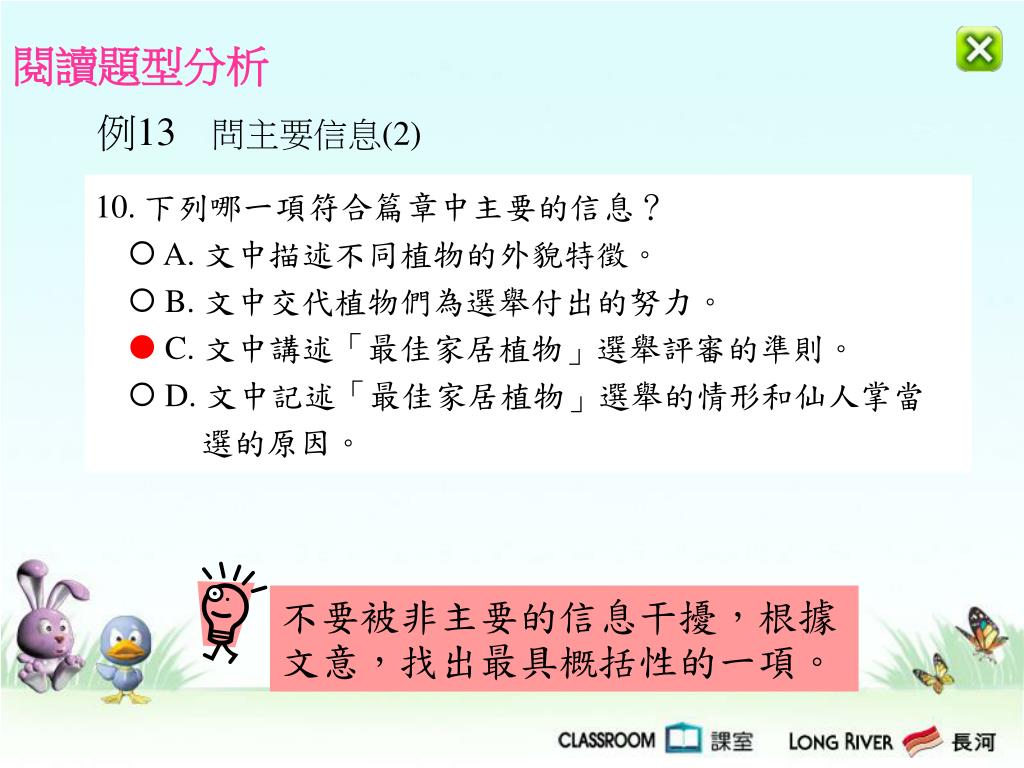 閱讀題型分析

例13　問主要信息(2)

10. 下列哪一項符合篇章中主要的信息？
○ A. 文中描述不同植物的外貌特徵。
○ B. 文中交代植物們為選舉付出的努力。
● C. 文中講述「最佳家居植物」選舉評審的準則。
○ D. 文中記述「最佳家居植物」選舉的情形和仙人掌當選的原因。

不要被非主要的信息干擾，根據文意，找出最具概括性的一項。

CLASSROOM 課室　LONG RIVER 長河